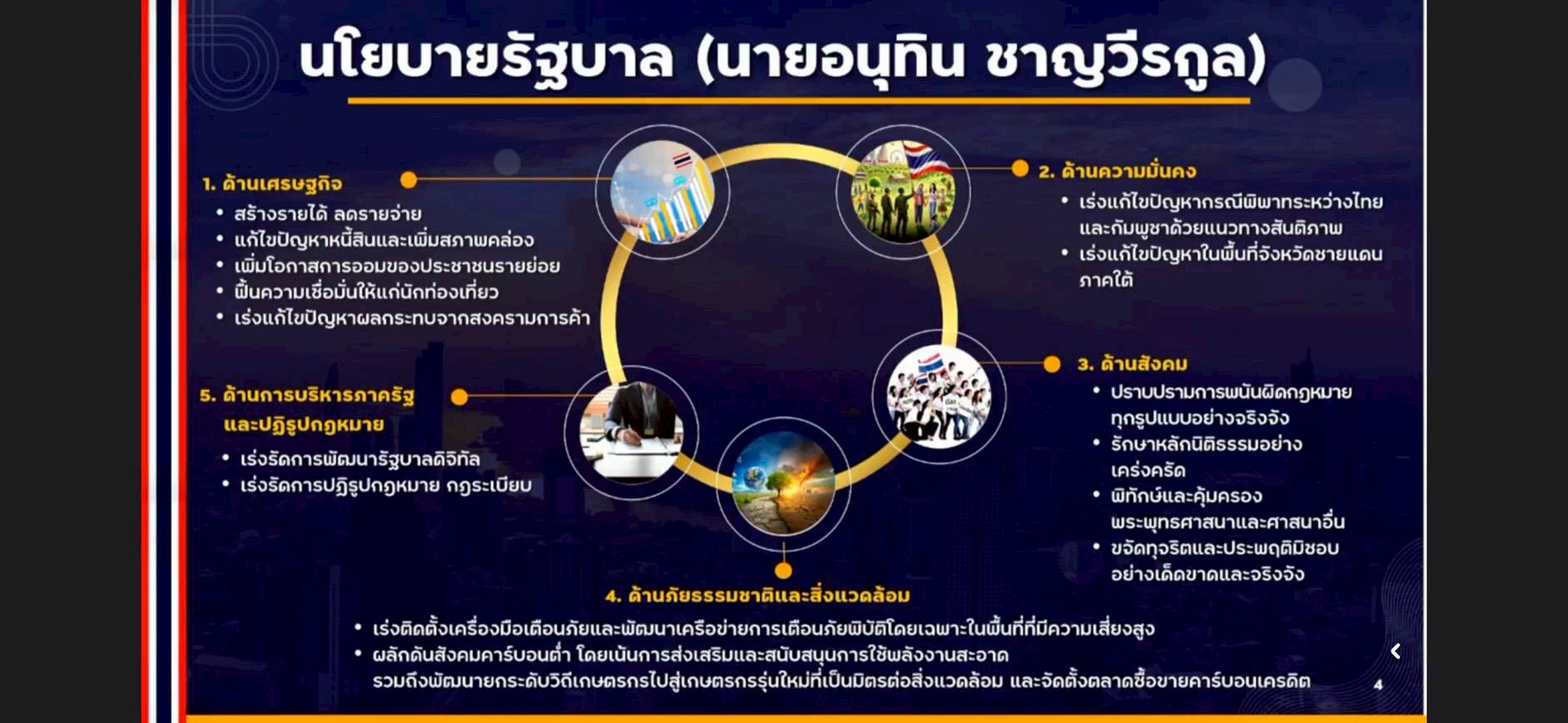 นโยบายรัฐบาล (นายอนุทิน ชาญวีรกูล)

1. ด้านเศรษฐกิจ
• สร้างรายได้ ลดรายจ่าย
• แก้ไขปัญหาหนี้สินและเพิ่มสภาพคล่อง
• เพิ่มโอกาสการออมของประชาชนรายย่อย
• ฟื้นความเชื่อมั่นให้แก่นักท่องเที่ยว
• เร่งแก้ไขปัญหาผลกระทบจากสงครามการค้า

2. ด้านความมั่นคง
• เร่งแก้ไขปัญหากรณีพิพาทระหว่างไทยและกัมพูชาด้วยแนวทางสันติภาพ
• เร่งแก้ไขปัญหาในพื้นที่จังหวัดชายแดนภาคใต้

3. ด้านสังคม
• ปราบปรามการพนันผิดกฎหมายทุกรูปแบบอย่างจริงจัง
• รักษาหลักนิติธรรมอย่างเคร่งครัด
• พิทักษ์และคุ้มครองพระพุทธศาสนาและศาสนาอื่น
• ขจัดทุจริตและประพฤติมิชอบอย่างเด็ดขาดและจริงจัง

5. ด้านการบริหารภาครัฐและปฏิรูปกฎหมาย
• เร่งรัดการพัฒนารัฐบาลดิจิทัล
• เร่งรัดการปฏิรูปกฎหมาย กฎระเบียบ

4. ด้านภัยธรรมชาติและสิ่งแวดล้อม
• เร่งติดตั้งเครื่องมือเตือนภัยและพัฒนาเครือข่ายการเตือนภัยพิบัติโดยเฉพาะในพื้นที่ที่มีความเสี่ยงสูง
• ผลักดันสังคมคาร์บอนต่ำ โดยเน้นการส่งเสริมและสนับสนุนการใช้พลังงานสะอาด รวมถึงพัฒนายกระดับวิถีเกษตรกรไปสู่เกษตรกรรุ่นใหม่ที่เป็นมิตรต่อสิ่งแวดล้อม และจัดตั้งตลาดซื้อขายคาร์บอนเครดิต

4